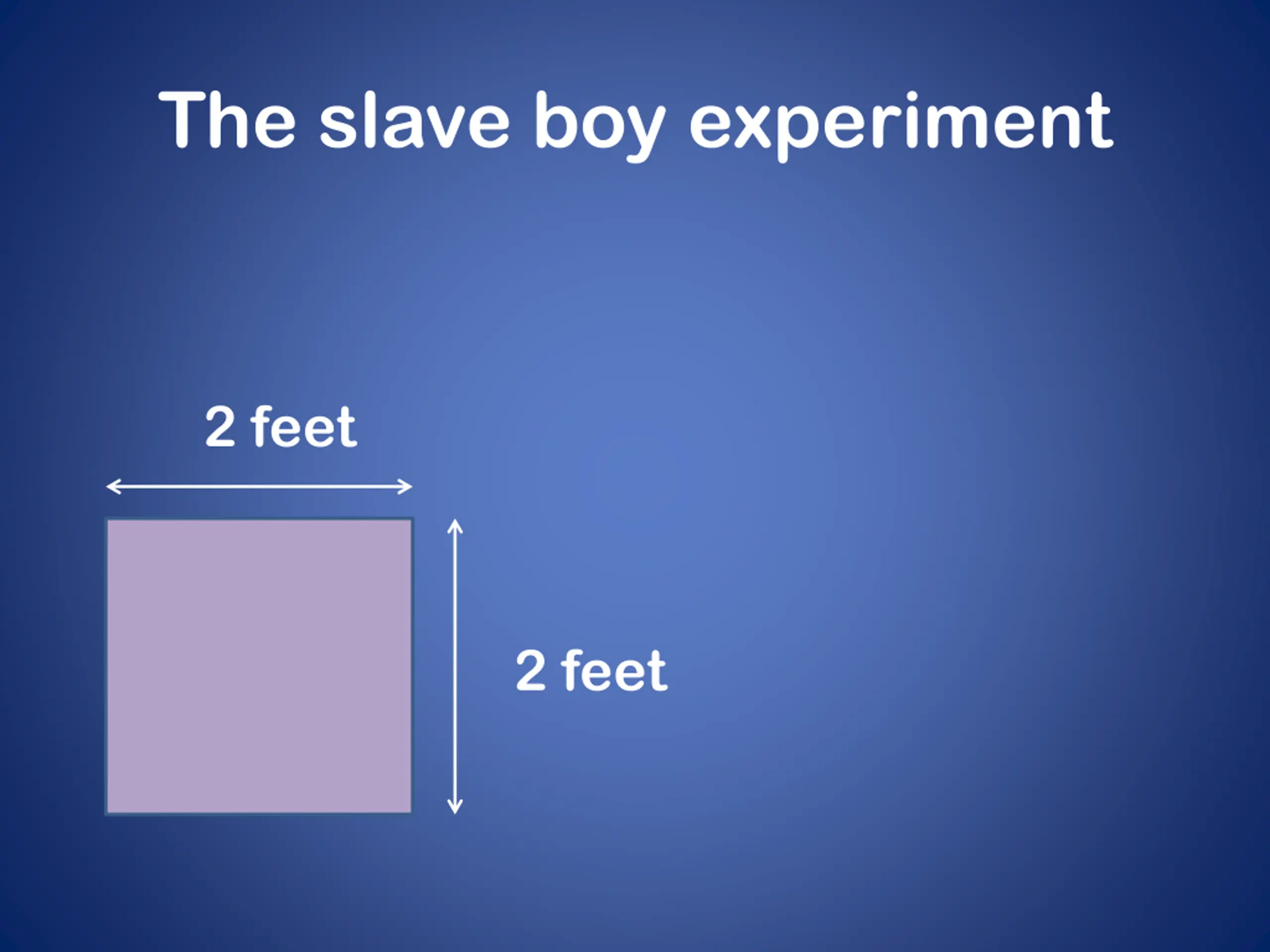 The slave boy experiment

2 feet

2 feet